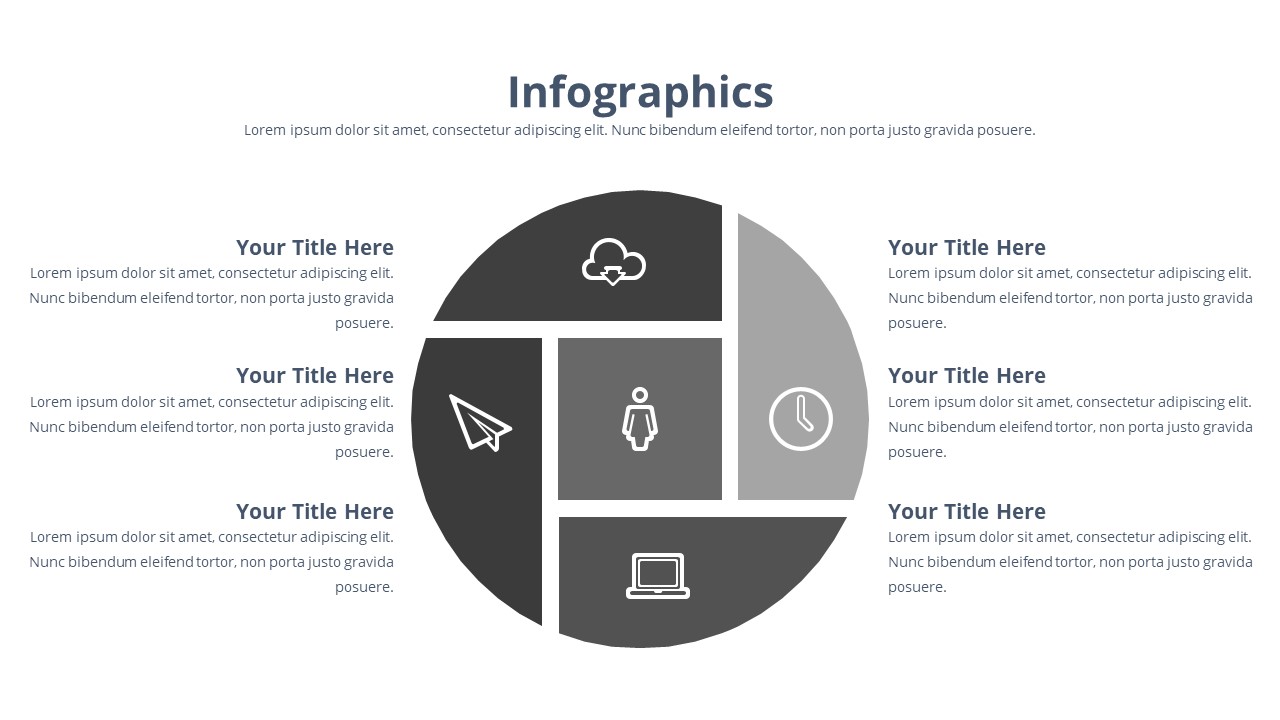 Infographics

Lorem ipsum dolor sit amet, consectetur adipiscing elit. Nunc bibendum eleifend tortor, non porta justo gravida posuere.

Your Title Here

Lorem ipsum dolor sit amet, consectetur adipiscing elit. Nunc bibendum eleifend tortor, non porta justo gravida posuere.

Your Title Here

Lorem ipsum dolor sit amet, consectetur adipiscing elit. Nunc bibendum eleifend tortor, non porta justo gravida posuere.

Your Title Here

Lorem ipsum dolor sit amet, consectetur adipiscing elit. Nunc bibendum eleifend tortor, non porta justo gravida posuere.

Your Title Here

Lorem ipsum dolor sit amet, consectetur adipiscing elit. Nunc bibendum eleifend tortor, non porta justo gravida posuere.

Your Title Here

Lorem ipsum dolor sit amet, consectetur adipiscing elit. Nunc bibendum eleifend tortor, non porta justo gravida posuere.

Your Title Here

Lorem ipsum dolor sit amet, consectetur adipiscing elit. Nunc bibendum eleifend tortor, non porta justo gravida posuere.